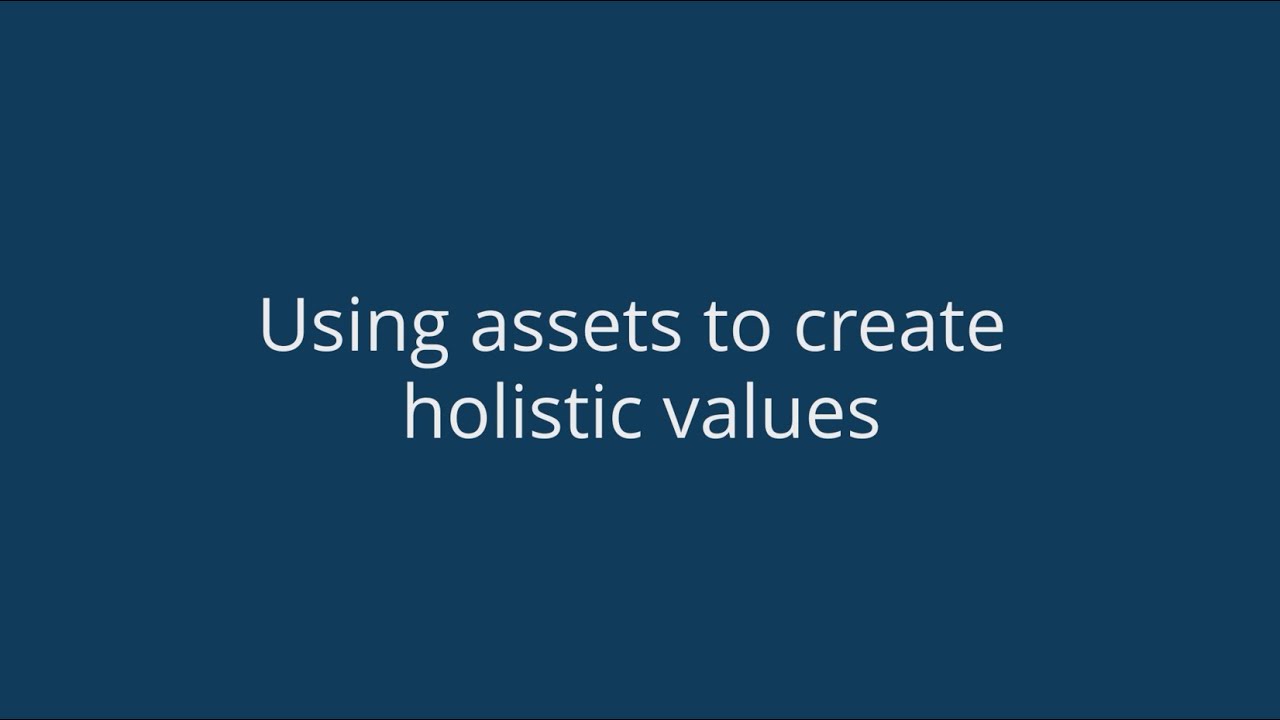 Using assets to create holistic values